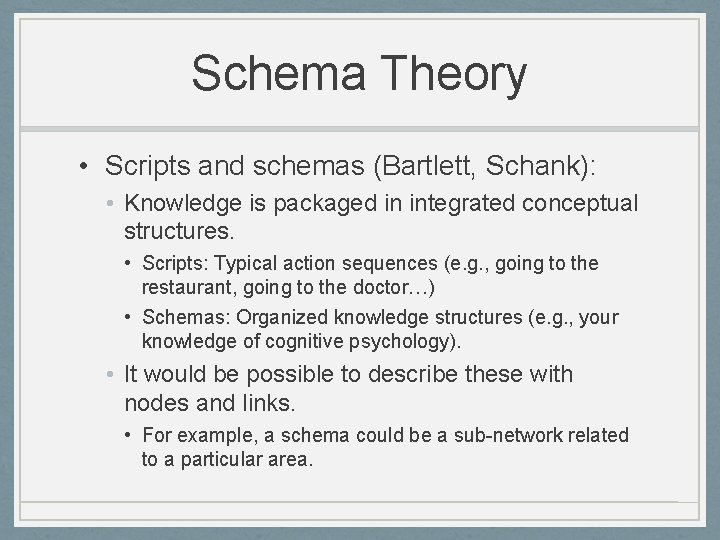 Schema Theory

• Scripts and schemas (Bartlett, Schank):

• Knowledge is packaged in integrated conceptual structures.

• Scripts: Typical action sequences (e.g., going to the restaurant, going to the doctor…)

• Schemas: Organized knowledge structures (e.g., your knowledge of cognitive psychology).

• It would be possible to describe these with nodes and links.

• For example, a schema could be a sub-network related to a particular area.